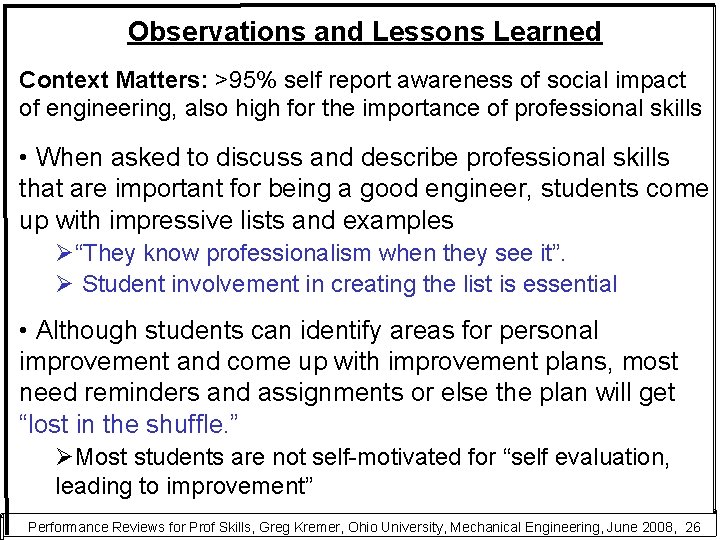 Observations and Lessons Learned

Context Matters: >95% self report awareness of social impact of engineering, also high for the importance of professional skills

• When asked to discuss and describe professional skills that are important for being a good engineer, students come up with impressive lists and examples

➢"They know professionalism when they see it".

➢ Student involvement in creating the list is essential

• Although students can identify areas for personal improvement and come up with improvement plans, most need reminders and assignments or else the plan will get "lost in the shuffle."

➢Most students are not self-motivated for "self evaluation, leading to improvement"

Performance Reviews for Prof Skills, Greg Kremer, Ohio University, Mechanical Engineering, June 2008, 26